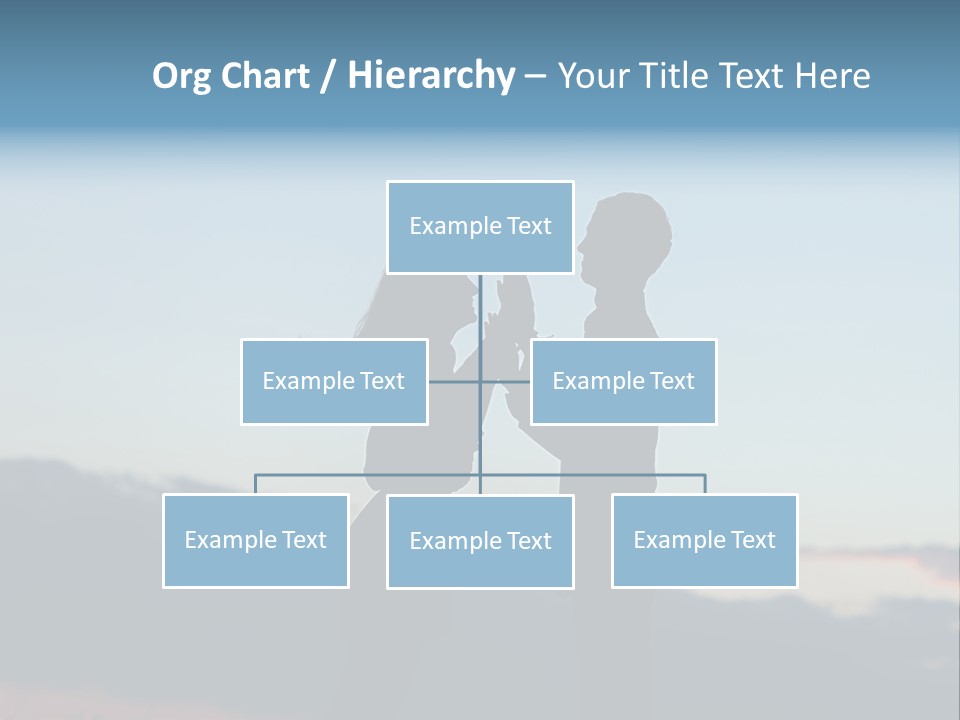 Org Chart / Hierarchy – Your Title Text Here

Example Text

Example Text

Example Text

Example Text

Example Text

Example Text